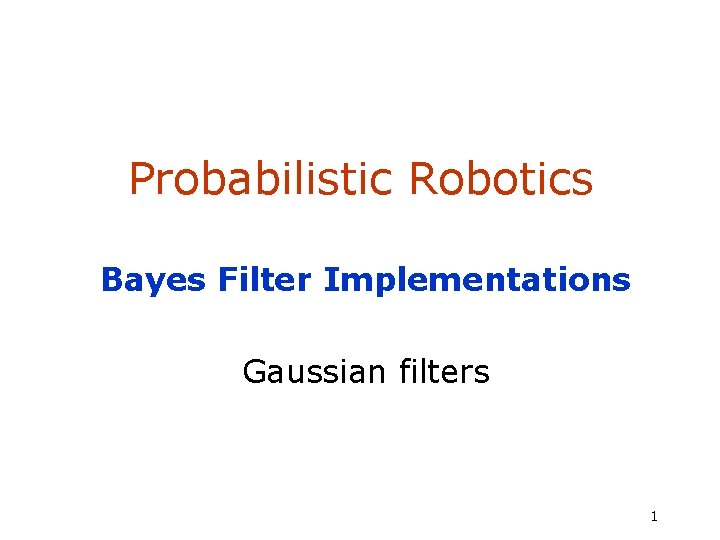 Probabilistic Robotics

Bayes Filter Implementations

Gaussian filters

1